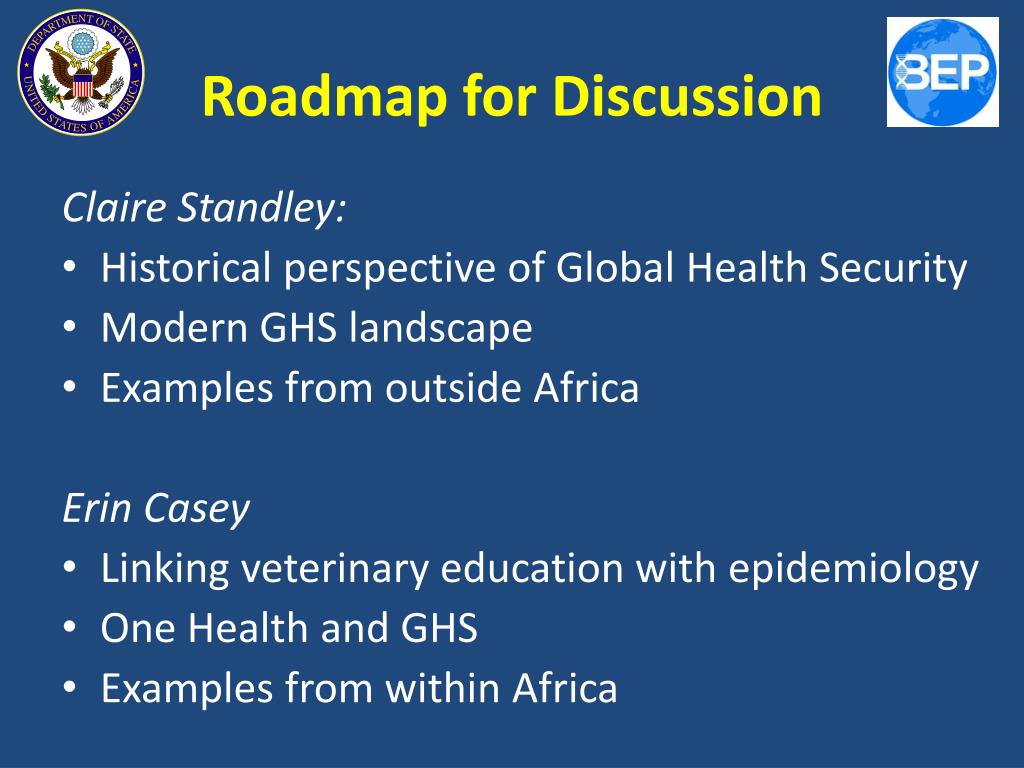 DEPARTMENT OF STATE UNITED STATES OF AMERICA

Roadmap for Discussion

BEP

Claire Standley:
• Historical perspective of Global Health Security
• Modern GHS landscape
• Examples from outside Africa

Erin Casey
• Linking veterinary education with epidemiology
• One Health and GHS
• Examples from within Africa